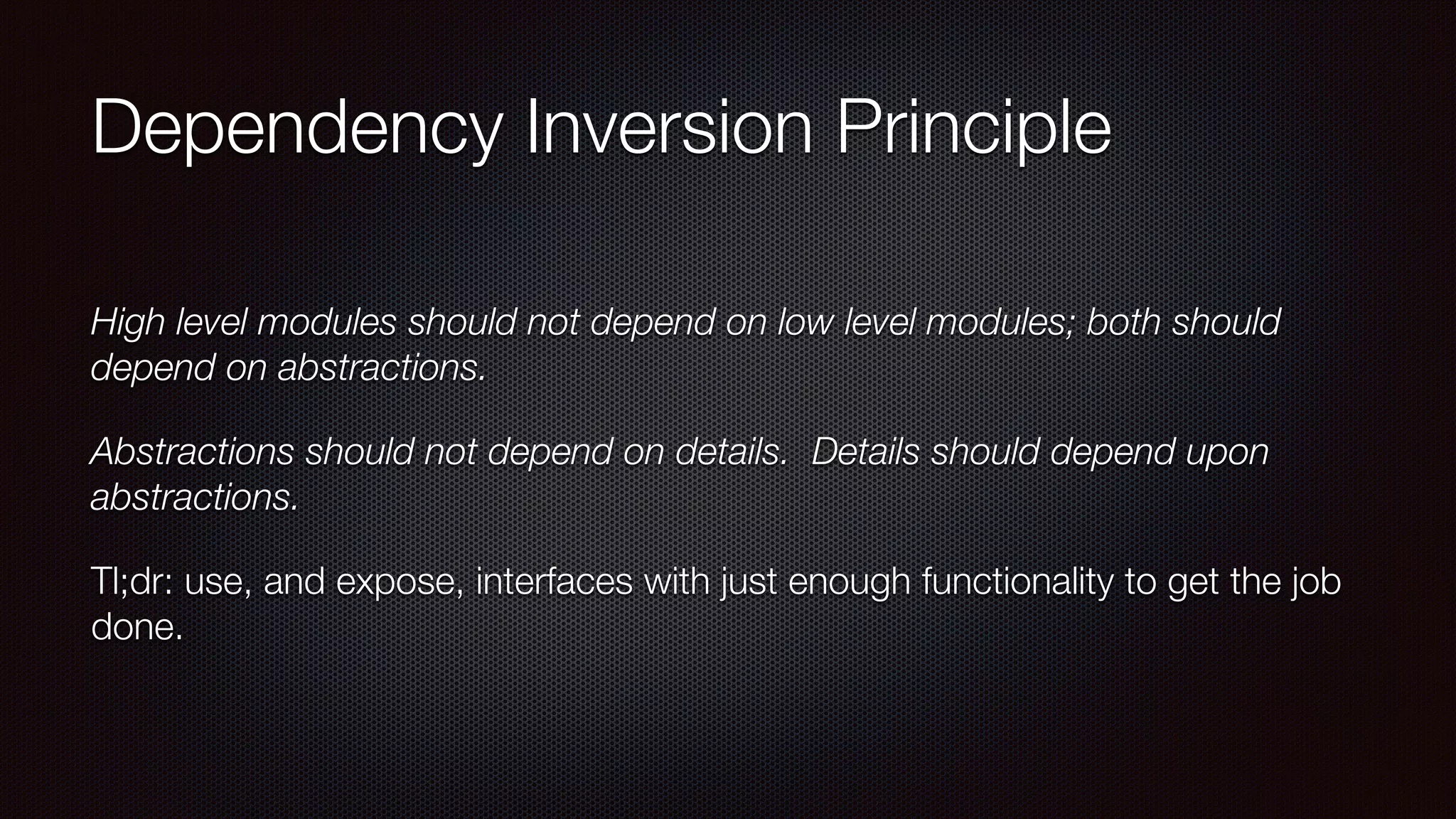 Dependency Inversion Principle

High level modules should not depend on low level modules; both should depend on abstractions.

Abstractions should not depend on details.  Details should depend upon abstractions.

Tl;dr: use, and expose, interfaces with just enough functionality to get the job done.